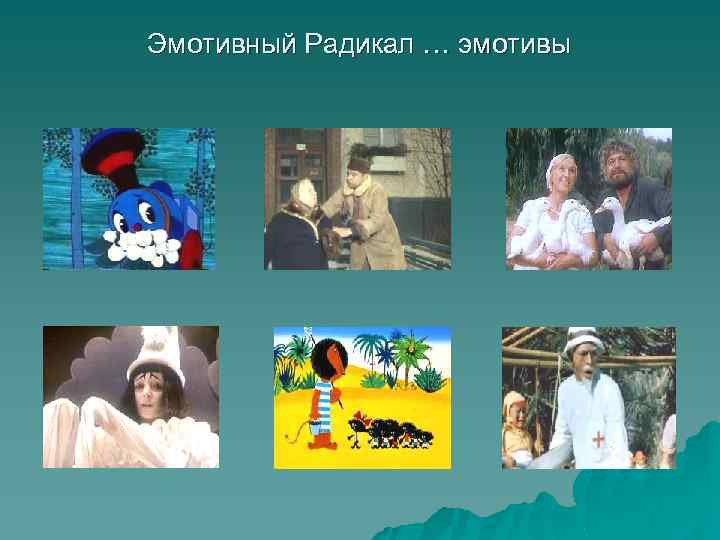 Эмотивный Радикал … эмотивы